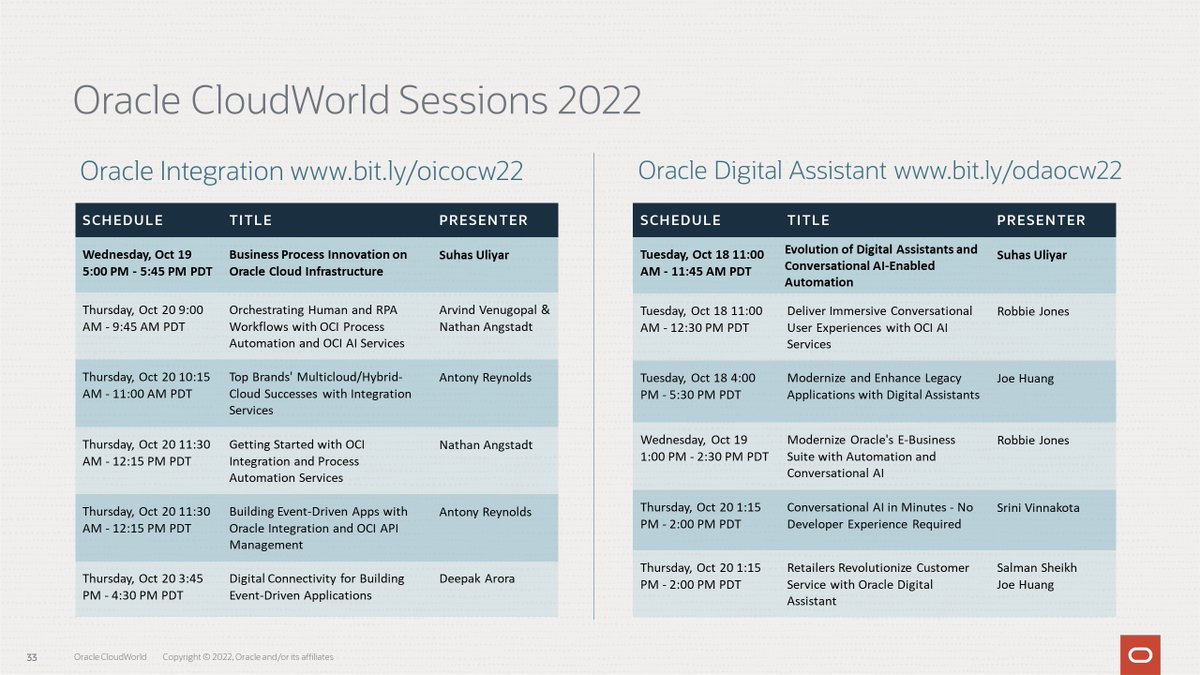 Oracle CloudWorld Sessions 2022

Oracle Integration www.bit.ly/oicocw22

| SCHEDULE | TITLE | PRESENTER |
|---|---|---|
| Wednesday, Oct 19 5:00 PM - 5:45 PM PDT | Business Process Innovation on Oracle Cloud Infrastructure | Suhas Uliyar |
| Thursday, Oct 20 9:00 AM - 9:45 AM PDT | Orchestrating Human and RPA Workflows with OCI Process Automation and OCI AI Services | Arvind Venugopal & Nathan Angstadt |
| Thursday, Oct 20 10:15 AM - 11:00 AM PDT | Top Brands' Multicloud/Hybrid-Cloud Successes with Integration Services | Antony Reynolds |
| Thursday, Oct 20 11:30 AM - 12:15 PM PDT | Getting Started with OCI Integration and Process Automation Services | Nathan Angstadt |
| Thursday, Oct 20 11:30 AM - 12:15 PM PDT | Building Event-Driven Apps with Oracle Integration and OCI API Management | Antony Reynolds |
| Thursday, Oct 20 3:45 PM - 4:30 PM PDT | Digital Connectivity for Building Event-Driven Applications | Deepak Arora |

Oracle Digital Assistant www.bit.ly/odaocw22

| SCHEDULE | TITLE | PRESENTER |
|---|---|---|
| Tuesday, Oct 18 11:00 AM - 11:45 AM PDT | Evolution of Digital Assistants and Conversational AI-Enabled Automation | Suhas Uliyar |
| Tuesday, Oct 18 11:00 AM - 12:30 PM PDT | Deliver Immersive Conversational User Experiences with OCI AI Services | Robbie Jones |
| Tuesday, Oct 18 4:00 PM - 5:30 PM PDT | Modernize and Enhance Legacy Applications with Digital Assistants | Joe Huang |
| Wednesday, Oct 19 1:00 PM - 2:30 PM PDT | Modernize Oracle's E-Business Suite with Automation and Conversational AI | Robbie Jones |
| Thursday, Oct 20 1:15 PM - 2:00 PM PDT | Conversational AI in Minutes - No Developer Experience Required | Srini Vinnakota |
| Thursday, Oct 20 1:15 PM - 2:00 PM PDT | Retailers Revolutionize Customer Service with Oracle Digital Assistant | Salman Sheikh Joe Huang |

33 Oracle CloudWorld Copyright © 2022, Oracle and/or its affiliates